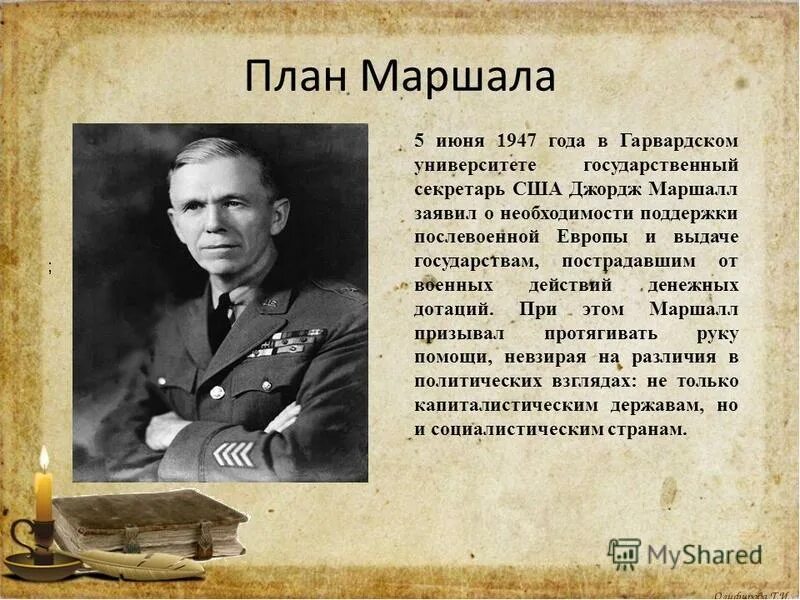 План Маршала

;

5 июня 1947 года в Гарвардском университете государственный секретарь США Джордж Маршалл заявил о необходимости поддержки послевоенной Европы и выдаче государствам, пострадавшим от военных действий денежных дотаций. При этом Маршалл призывал протягивать руку помощи, невзирая на различия в политических взглядах: не только капиталистическим державам, но и социалистическим странам.

MyShared

Олифирова Т.И.